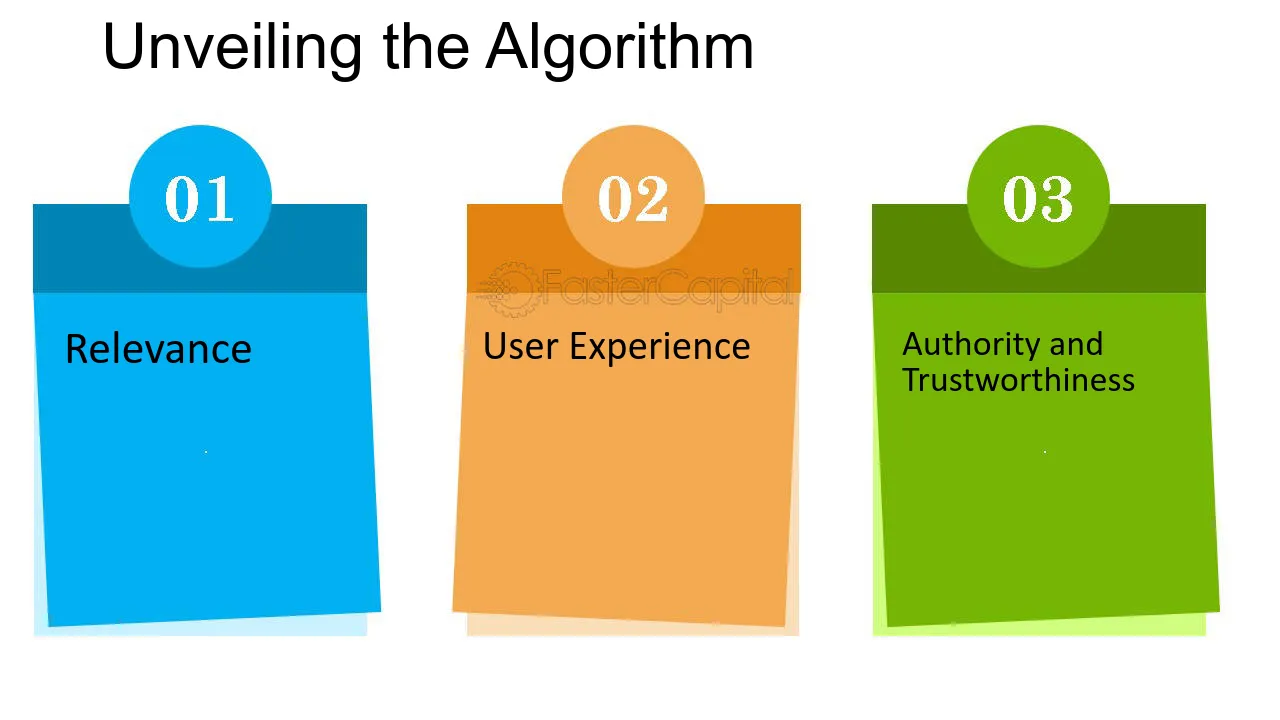 Unveiling the Algorithm

01

Relevance

02

User Experience

03

Authority and Trustworthiness

FasterCapital